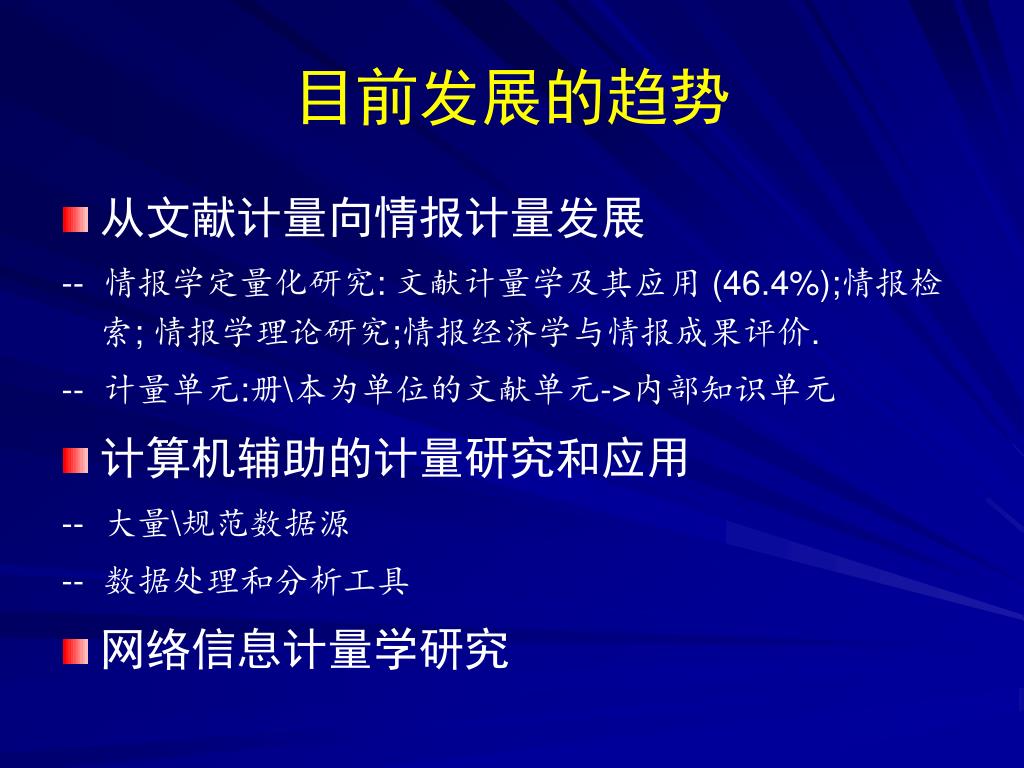 目前发展的趋势

从文献计量向情报计量发展

-- 情报学定量化研究: 文献计量学及其应用 (46.4%);情报检索; 情报学理论研究;情报经济学与情报成果评价.

-- 计量单元:册\本为单位的文献单元->内部知识单元

计算机辅助的计量研究和应用

-- 大量\规范数据源

-- 数据处理和分析工具

网络信息计量学研究